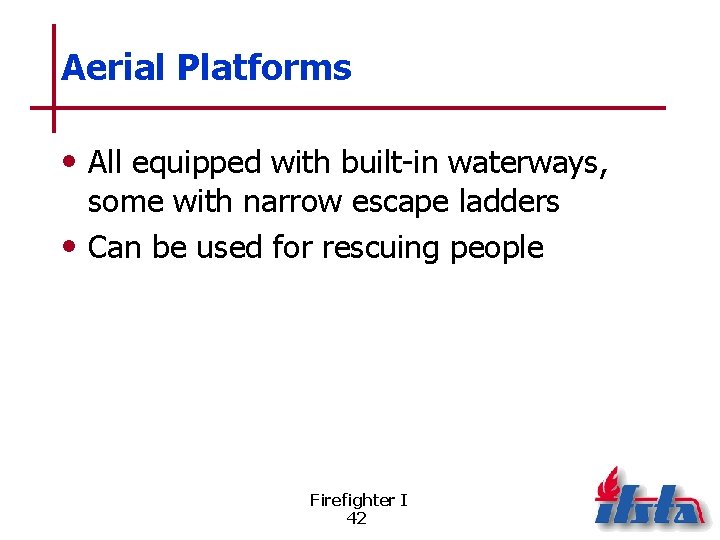 Aerial Platforms

• All equipped with built-in waterways, some with narrow escape ladders
• Can be used for rescuing people

Firefighter I
42

ifsta